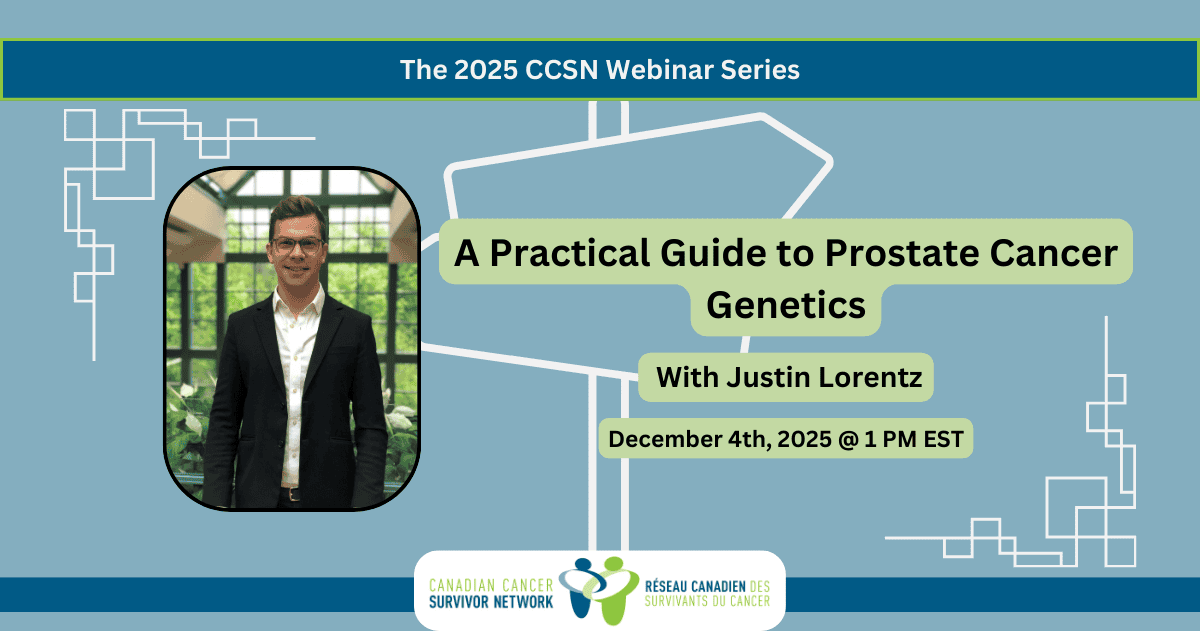 The 2025 CCSN Webinar Series

A Practical Guide to Prostate Cancer Genetics

With Justin Lorentz

December 4th, 2025 @ 1 PM EST

CANADIAN CANCER SURVIVOR NETWORK

RÉSEAU CANADIEN DES SURVIVANTS DU CANCER